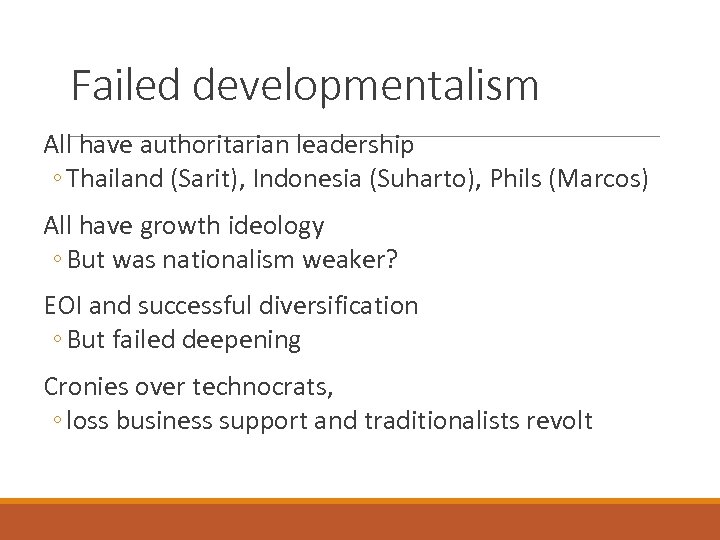 Failed developmentalism

All have authoritarian leadership
◦ Thailand (Sarit), Indonesia (Suharto), Phils (Marcos)

All have growth ideology
◦ But was nationalism weaker?

EOI and successful diversification
◦ But failed deepening

Cronies over technocrats,
◦ loss business support and traditionalists revolt